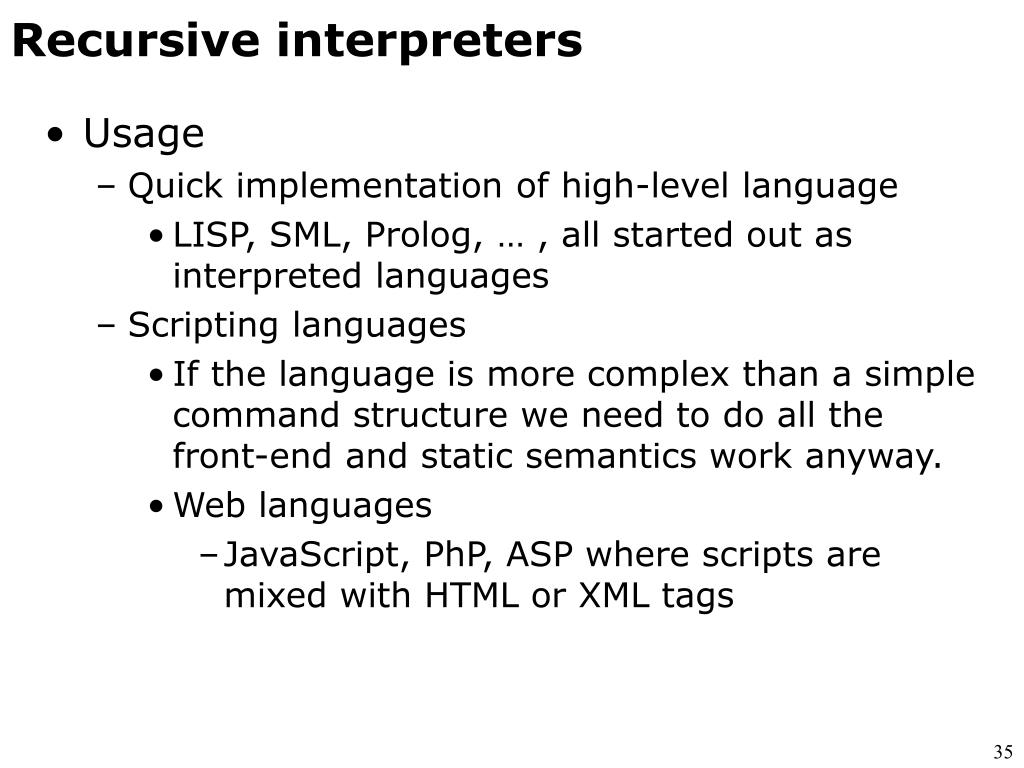 Recursive interpreters

• Usage
– Quick implementation of high-level language
• LISP, SML, Prolog, … , all started out as interpreted languages
– Scripting languages
• If the language is more complex than a simple command structure we need to do all the front-end and static semantics work anyway.
• Web languages
– JavaScript, PhP, ASP where scripts are mixed with HTML or XML tags

35